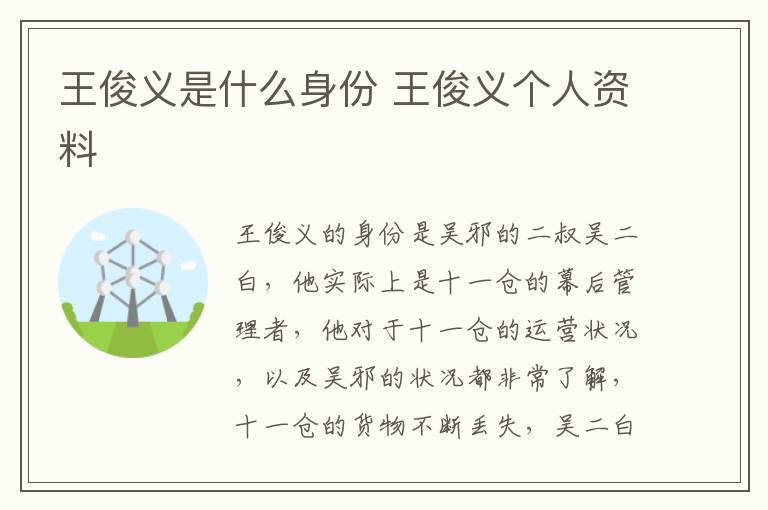 王俊义是什么身份 王俊义个人资料

王俊义的身份是吴邪的二叔吴二白，他实际上是十一仓的幕后管理者，他对于十一仓的运营状况，以及吴邪的状况都非常了解，十一仓的货物不断丢失，吴二白